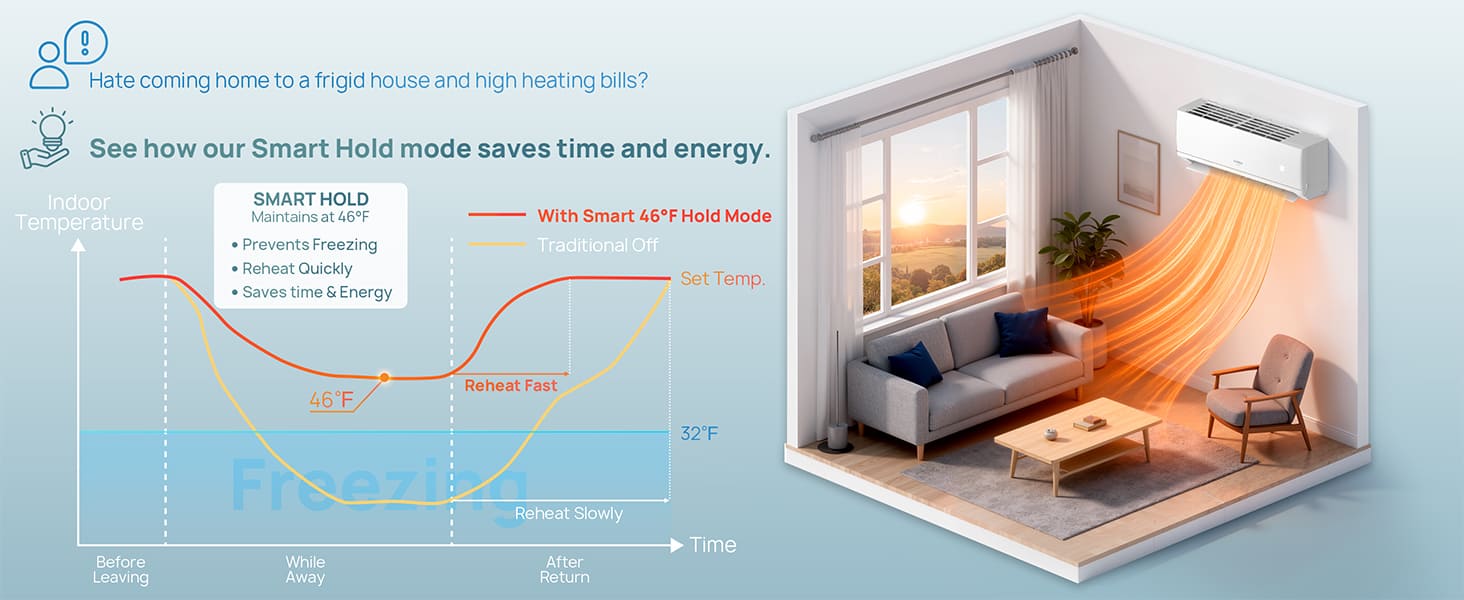 Hate coming home to a frigid house and high heating bills?

See how our Smart Hold mode saves time and energy.

Indoor Temperature

SMART HOLD
Maintains at 46°F
• Prevents Freezing
• Reheat Quickly
• Saves time & Energy

With Smart 46°F Hold Mode
Traditional Off

Set Temp.

46°F

Reheat Fast

32°F

Freezing

Reheat Slowly

Time

Before Leaving

While Away

After Return